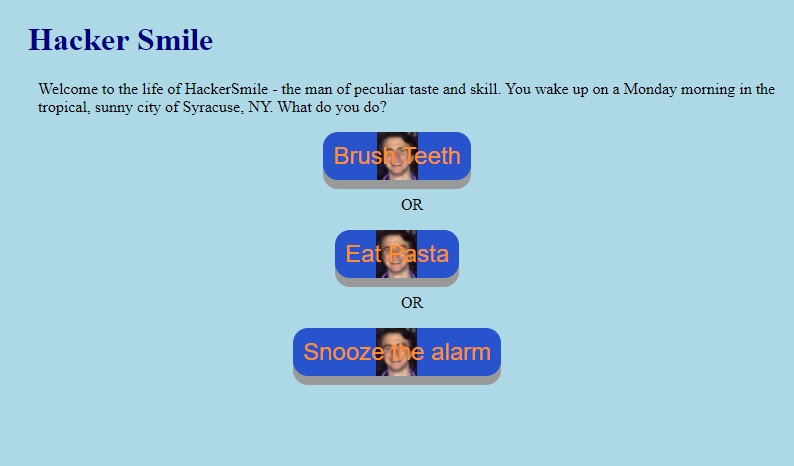 Hacker Smile

Welcome to the life of HackerSmile - the man of peculiar taste and skill. You wake up on a Monday morning in the tropical, sunny city of Syracuse, NY. What do you do?

Brush Teeth

OR

Eat Pasta

OR

Snooze the alarm